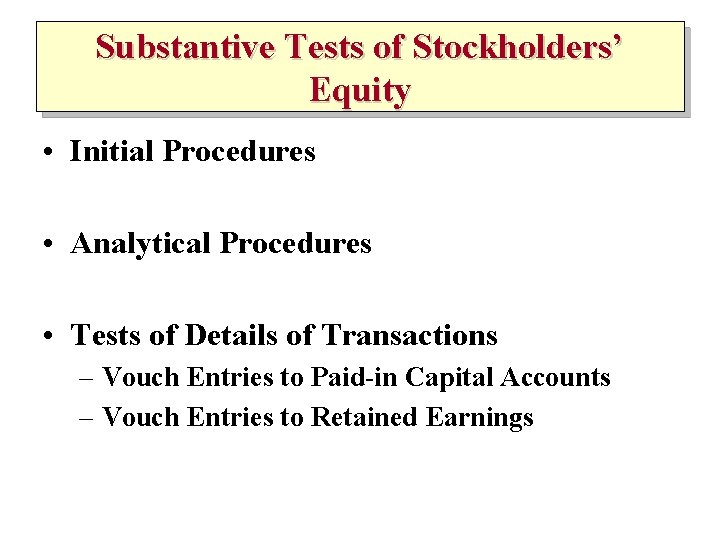 Substantive Tests of Stockholders' Equity

• Initial Procedures

• Analytical Procedures

• Tests of Details of Transactions
– Vouch Entries to Paid-in Capital Accounts
– Vouch Entries to Retained Earnings